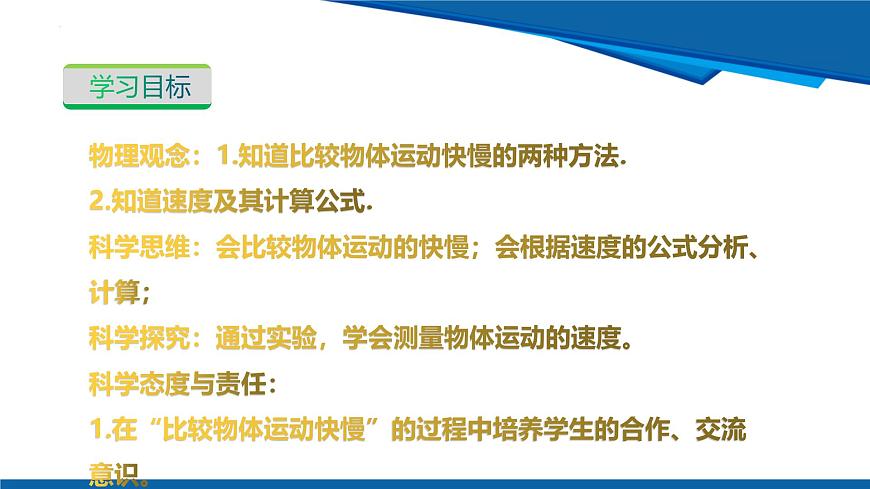 学习目标

物理观念：1.知道比较物体运动快慢的两种方法.
2.知道速度及其计算公式.
科学思维：会比较物体运动的快慢；会根据速度的公式分析、计算；
科学探究：通过实验，学会测量物体运动的速度。
科学态度与责任：
1.在“比较物体运动快慢”的过程中培养学生的合作、交流意识。